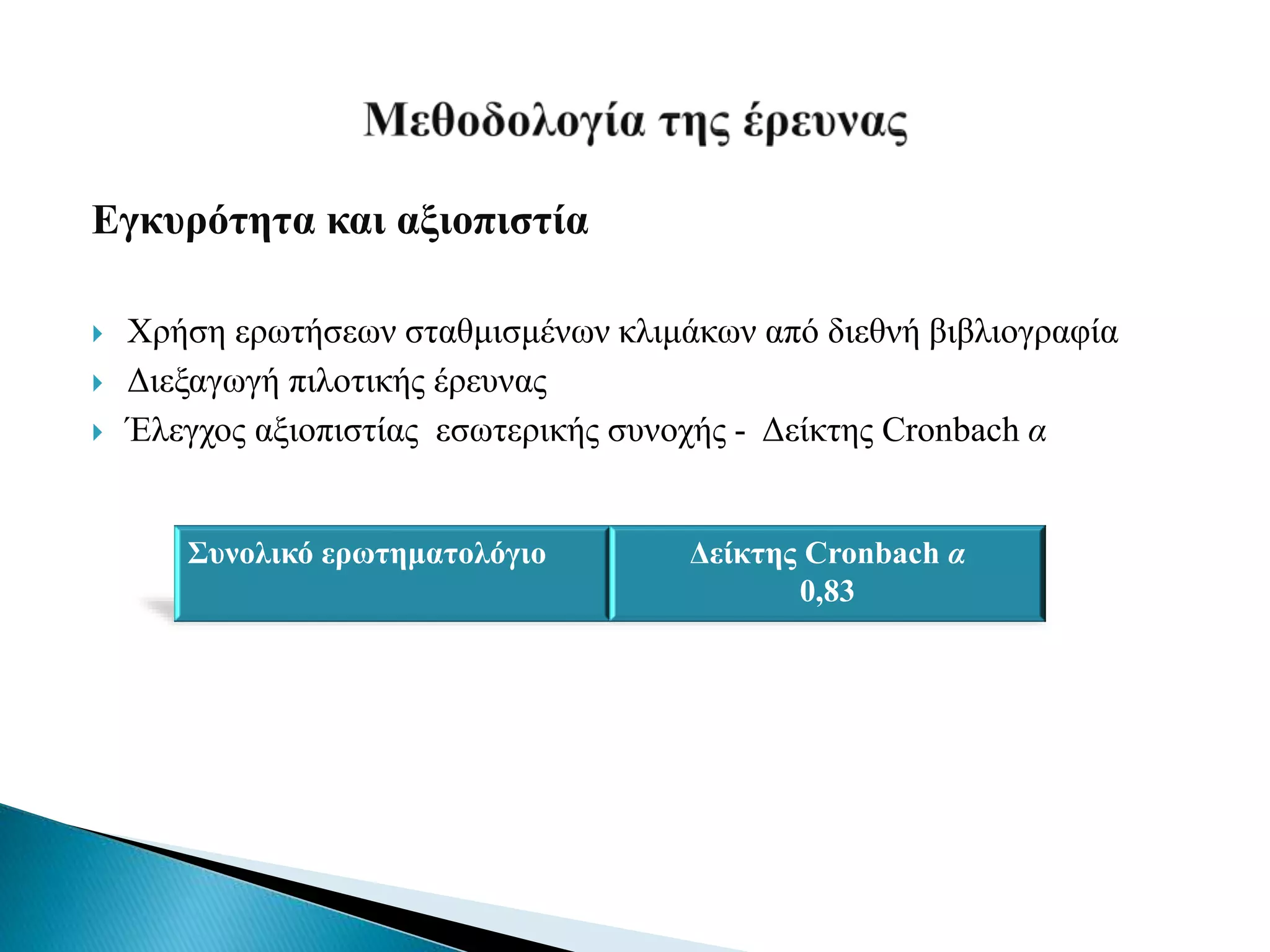 Μεθοδολογία της έρευνας

Εγκυρότητα και αξιοπιστία

Χρήση ερωτήσεων σταθμισμένων κλιμάκων από διεθνή βιβλιογραφία

Διεξαγωγή πιλοτικής έρευνας

Έλεγχος αξιοπιστίας εσωτερικής συνοχής - Δείκτης Cronbach α

| Συνολικό ερωτηματολόγιο | Δείκτης Cronbach α 0,83 |
|---|---|